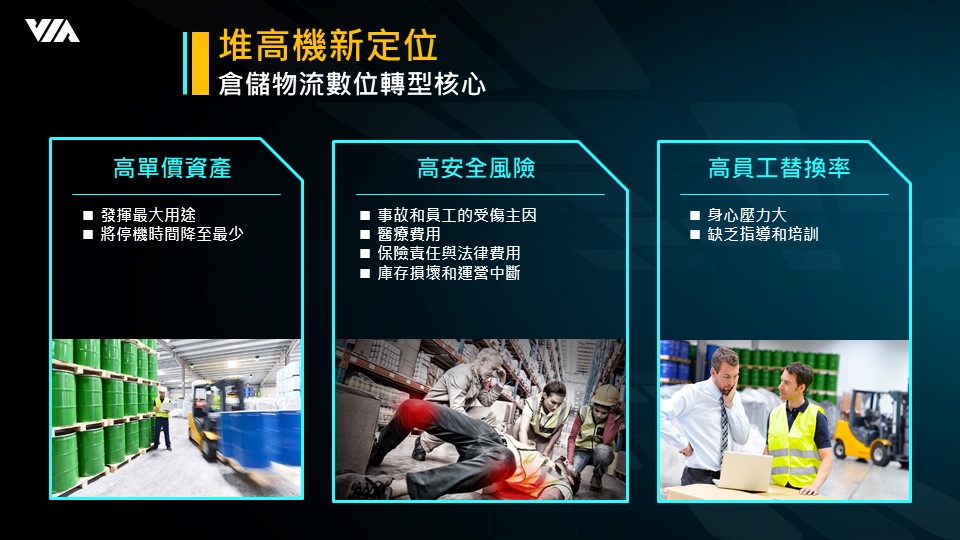 VIA

堆高機新定位
倉儲物流數位轉型核心

高單價資產

■ 發揮最大用途
■ 將停機時間降至最少

高安全風險

■ 事故和員工的受傷主因
■ 醫療費用
■ 保險責任與法律費用
■ 庫存損壞和運營中斷

高員工替換率

■ 身心壓力大
■ 缺乏指導和培訓